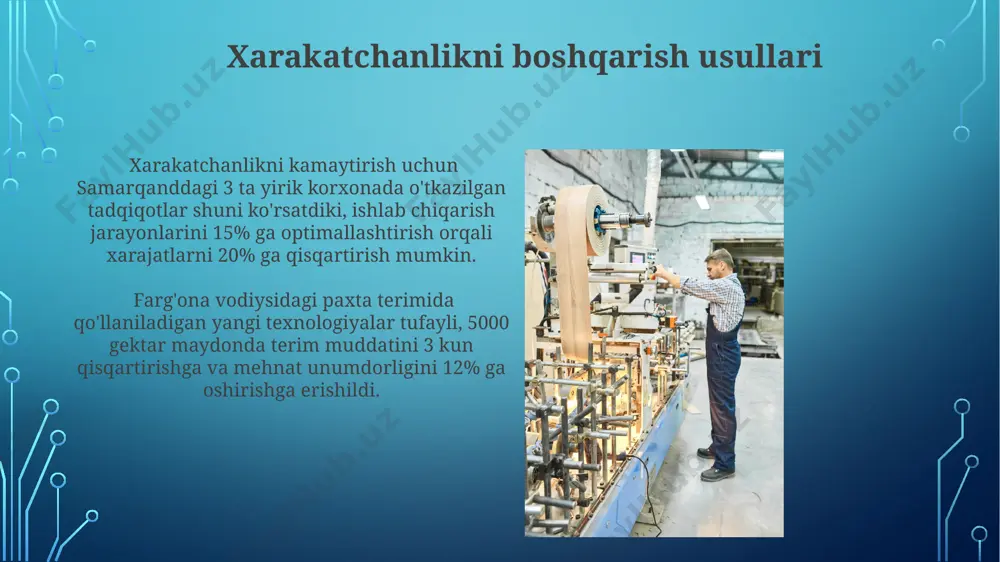 Xarakatchanlikni boshqarish usullari

Xarakatchanlikni kamaytirish uchun Samarqanddagi 3 ta yirik korxonada o'tkazilgan tadqiqotlar shuni ko'rsatdiki, ishlab chiqarish jarayonlarini 15% ga optimallashtirish orqali xarajatlarni 20% ga qisqartirish mumkin.

Farg'ona vodiysidagi paxta terimida qo'llaniladigan yangi texnologiyalar tufayli, 5000 gektar maydonda terim muddatini 3 kun qisqartirishga va mehnat unumdorligini 12% ga oshirishga erishildi.

FaylHub.uz FaylHub.uz FaylHub.uz FaylHub.uz FaylHub.uz